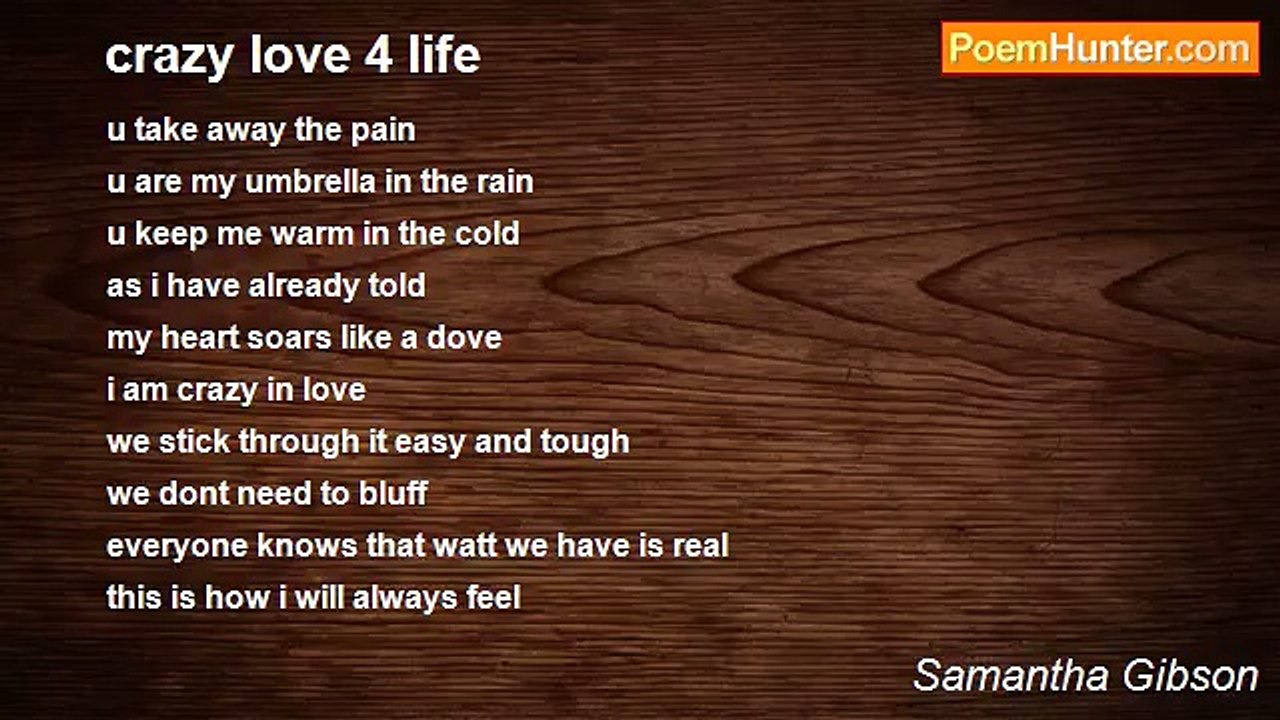 crazy love 4 life

PoemHunter.com

u take away the pain
u are my umbrella in the rain
u keep me warm in the cold
as i have already told
my heart soars like a dove
i am crazy in love
we stick through it easy and tough
we dont need to bluff
everyone knows that watt we have is real
this is how i will always feel

Samantha Gibson